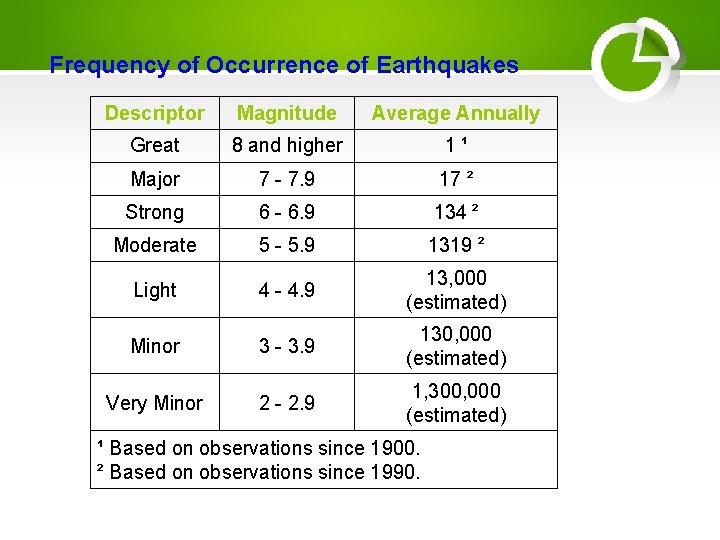 Frequency of Occurrence of Earthquakes

| Descriptor | Magnitude | Average Annually |
|---|---|---|
| Great | 8 and higher | 1 ¹ |
| Major | 7 - 7.9 | 17 ² |
| Strong | 6 - 6.9 | 134 ² |
| Moderate | 5 - 5.9 | 1319 ² |
| Light | 4 - 4.9 | 13,000 (estimated) |
| Minor | 3 - 3.9 | 130,000 (estimated) |
| Very Minor | 2 - 2.9 | 1,300,000 (estimated) |

¹ Based on observations since 1900.
² Based on observations since 1990.